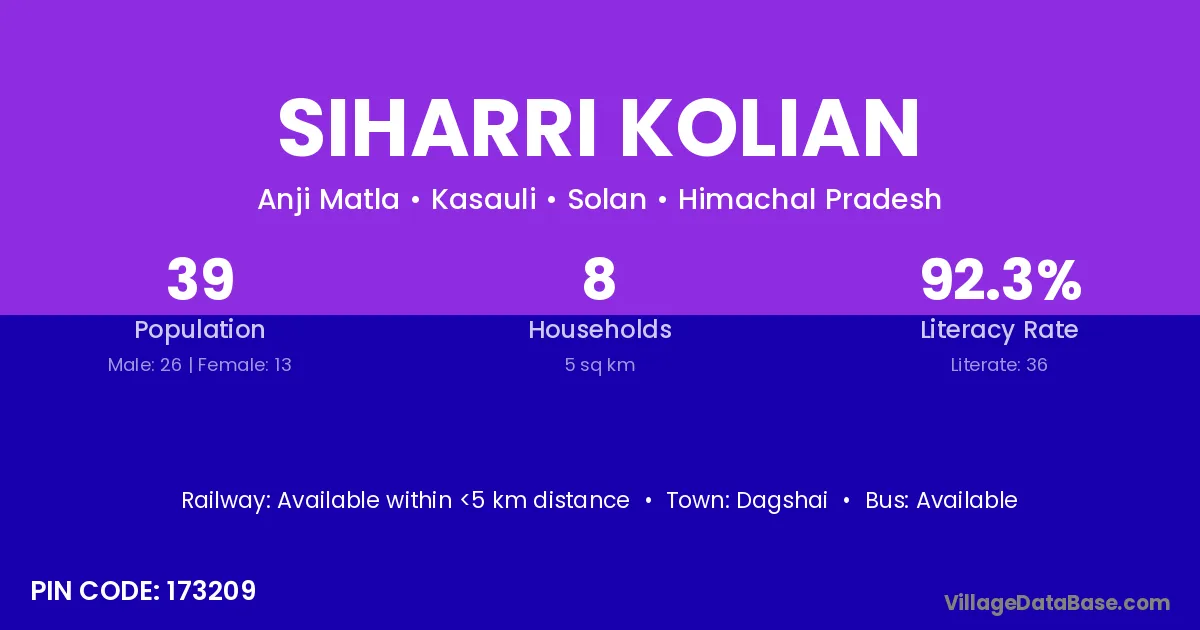 SIHARRI KOLIAN

Anji Matla • Kasauli • Solan • Himachal Pradesh

39
Population
Male: 26 | Female: 13

8
Households
5 sq km

92.3%
Literacy Rate
Literate: 36

Railway: Available within <5 km distance • Town: Dagshai • Bus: Available

PIN CODE: 173209

VillageDataBase.com